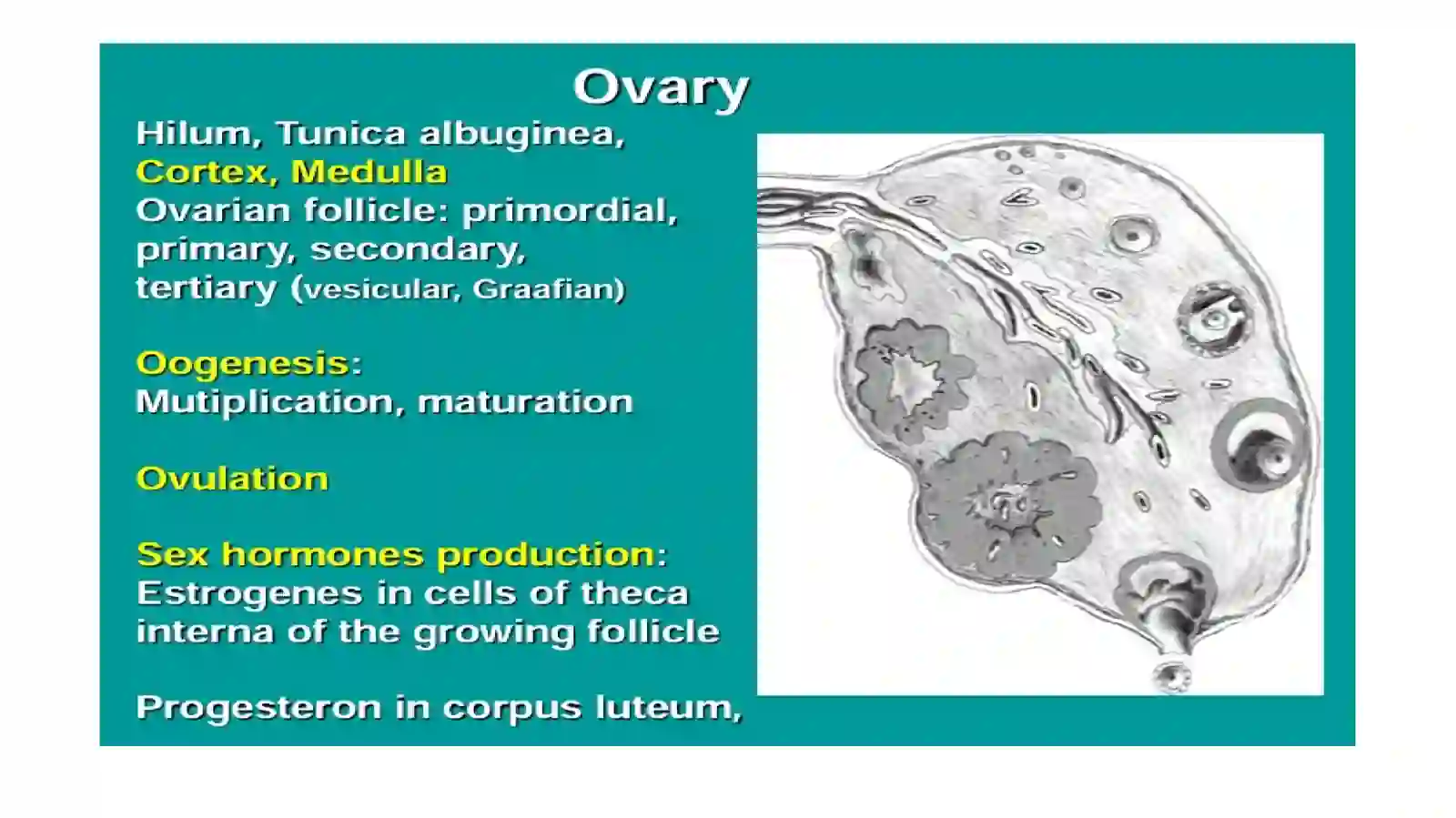 Ovary

Hilum, Tunica albuginea,
Cortex, Medulla
Ovarian follicle: primordial, primary, secondary, tertiary (vesicular, Graafian)

Oogenesis:
Mutiplication, maturation

Ovulation

Sex hormones production:
Estrogenes in cells of theca interna of the growing follicle

Progesteron in corpus luteum,